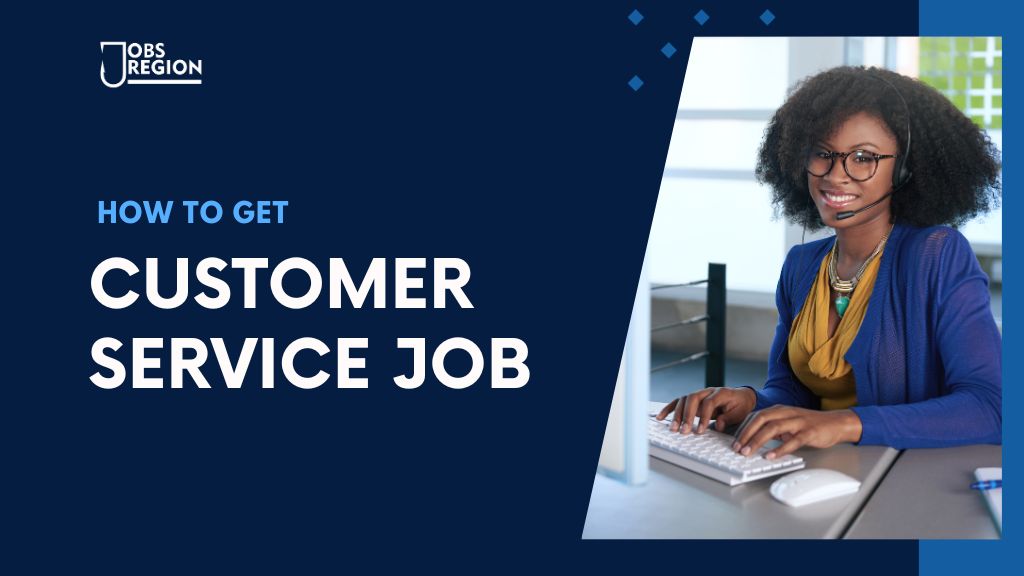 JOBS REGION

HOW TO GET

CUSTOMER SERVICE JOB